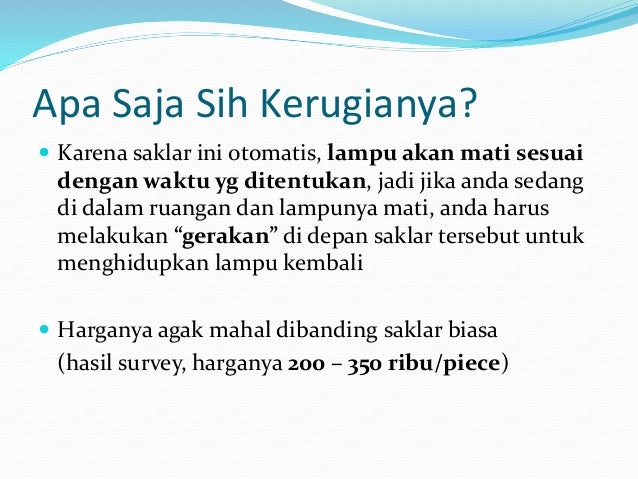 Apa Saja Sih Kerugianya?

Karena saklar ini otomatis, lampu akan mati sesuai dengan waktu yg ditentukan, jadi jika anda sedang di dalam ruangan dan lampunya mati, anda harus melakukan “gerakan” di depan saklar tersebut untuk menghidupkan lampu kembali

Harganya agak mahal dibanding saklar biasa (hasil survey, harganya 200 – 350 ribu/piece)